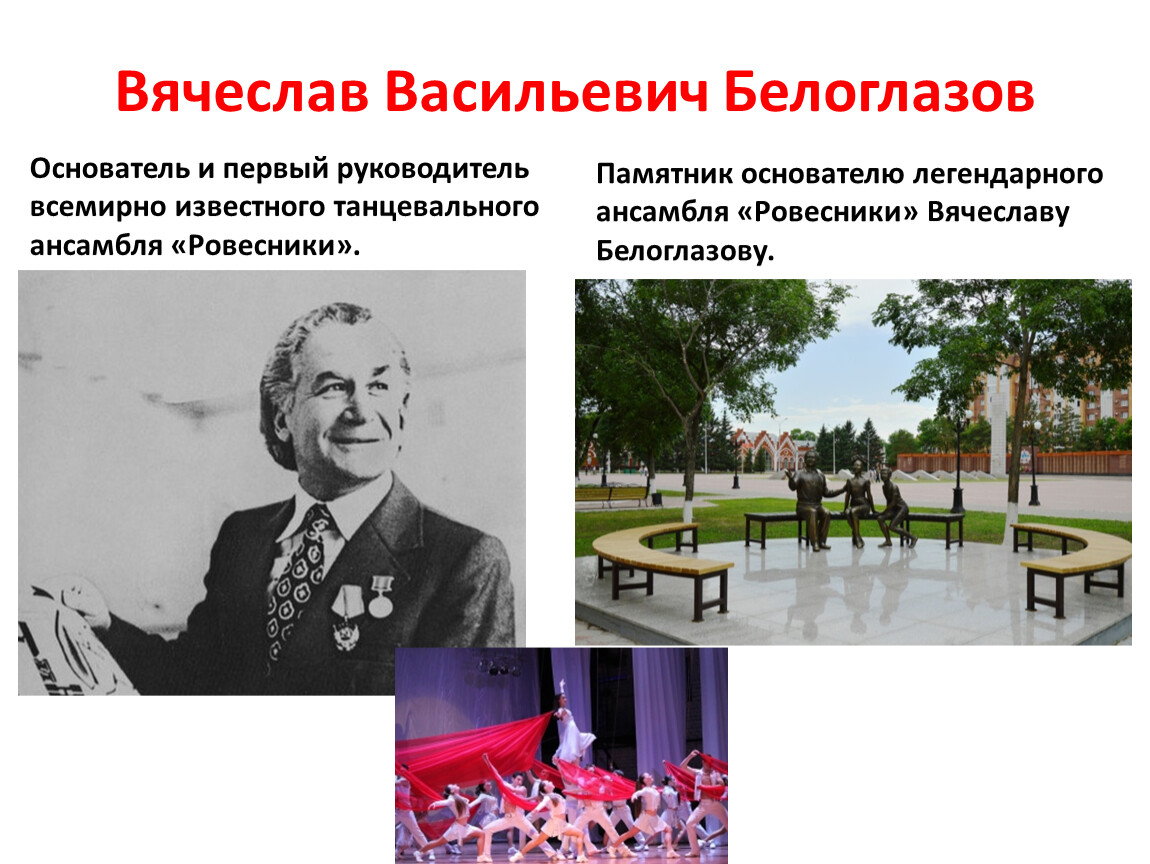 Вячеслав Васильевич Белоглазов

Основатель и первый руководитель всемирно известного танцевального ансамбля «Ровесники».

Памятник основателю легендарного ансамбля «Ровесники» Вячеславу Белоглазову.